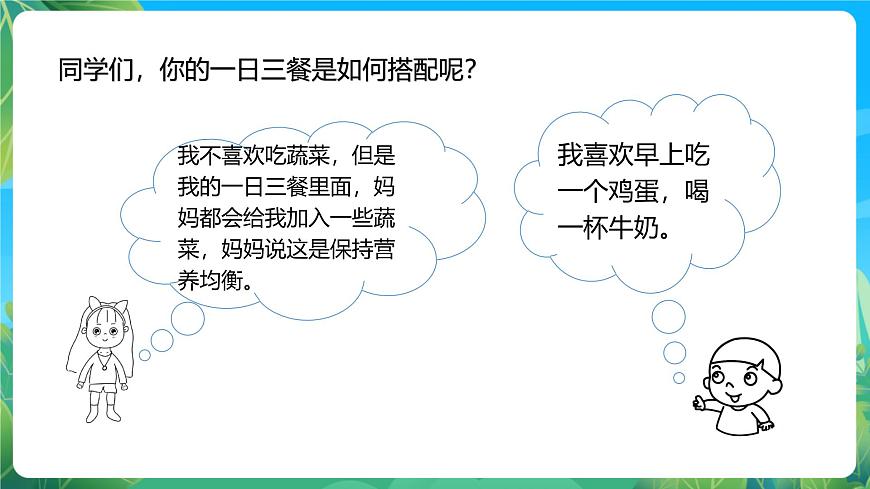 同学们，你的一日三餐是如何搭配呢？

我不喜欢吃蔬菜，但是我的一日三餐里面，妈妈都会给我加入一些蔬菜，妈妈说这是保持营养均衡。

我喜欢早上吃一个鸡蛋，喝一杯牛奶。